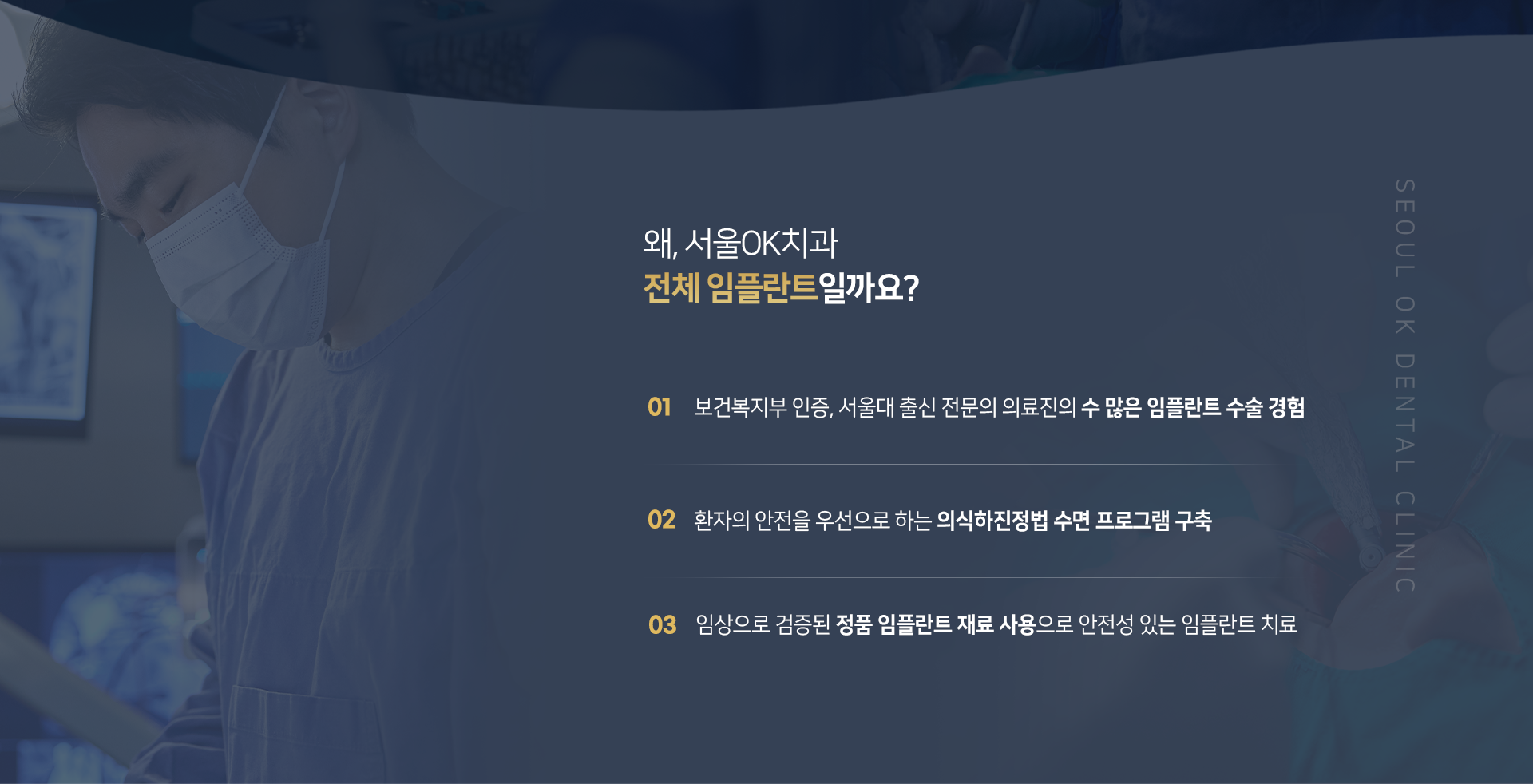 왜, 서울OK치과
전체 임플란트일까요?

01 보건복지부 인증, 서울대 출신 전문의 의료진의 수 많은 임플란트 수술 경험

02 환자의 안전을 우선으로 하는 의식하진정법 수면 프로그램 구축

03 임상으로 검증된 정품 임플란트 재료 사용으로 안전성 있는 임플란트 치료

SEOUL OK DENTAL CLINIC